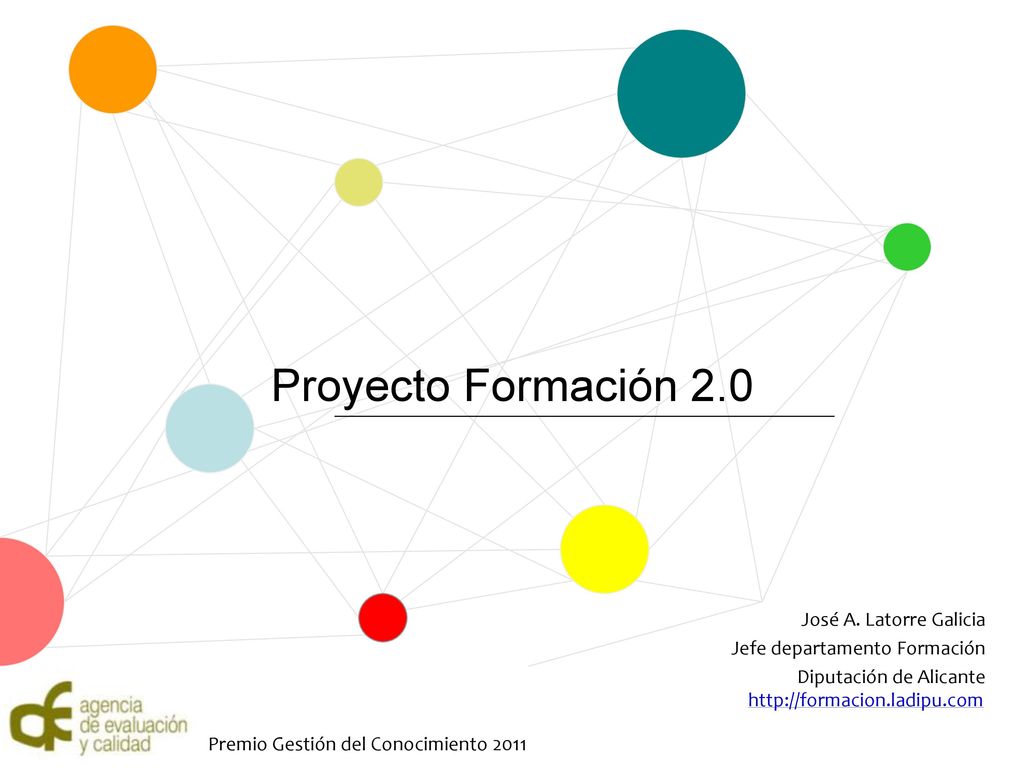 Proyecto Formación 2.0

José A. Latorre Galicia
Jefe departamento Formación
Diputación de Alicante
http://formacion.ladipu.com

agencia de evaluación y calidad

Premio Gestión del Conocimiento 2011